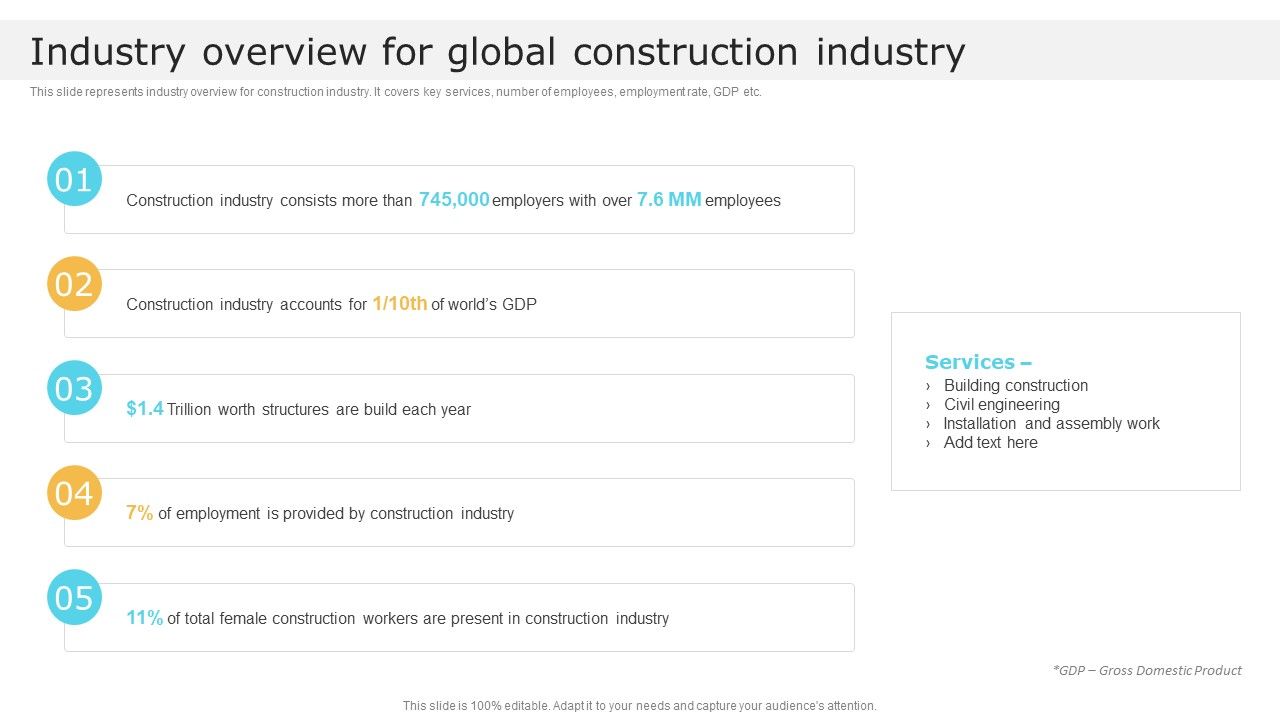 Industry overview for global construction industry

This slide represents industry overview for construction industry. It covers key services, number of employees, employment rate, GDP etc.

01
Construction industry consists more than 745,000 employers with over 7.6 MM employees

02
Construction industry accounts for 1/10th of world's GDP

03
$1.4 Trillion worth structures are build each year

04
7% of employment is provided by construction industry

05
11% of total female construction workers are present in construction industry

Services –
› Building construction
› Civil engineering
› Installation and assembly work
› Add text here

*GDP – Gross Domestic Product

This slide is 100% editable. Adapt it to your needs and capture your audience's attention.